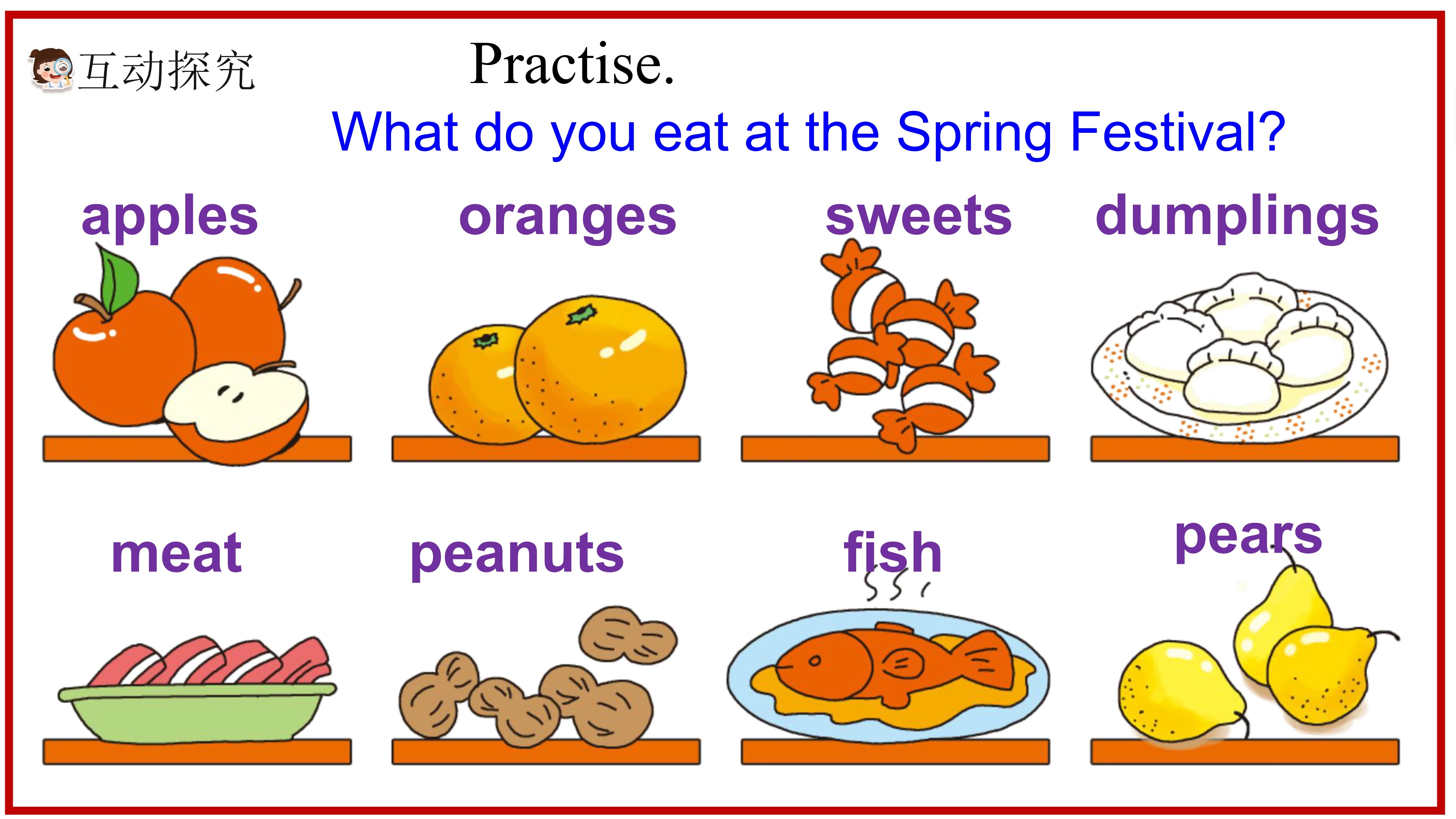 互动探究

Practise.

What do you eat at the Spring Festival?

apples

oranges

sweets

dumplings

meat

peanuts

fish

pears